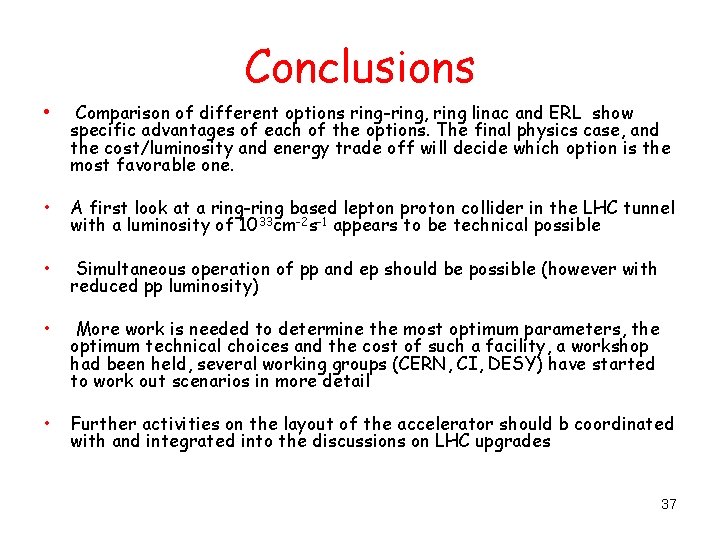 Conclusions

• Comparison of different options ring-ring, ring linac and ERL show specific advantages of each of the options. The final physics case, and the cost/luminosity and energy trade off will decide which option is the most favorable one.

• A first look at a ring-ring based lepton proton collider in the LHC tunnel with a luminosity of $10^{33}cm^{-2}s^{-1}$ appears to be technical possible

• Simultaneous operation of pp and ep should be possible (however with reduced pp luminosity)

• More work is needed to determine the most optimum parameters, the optimum technical choices and the cost of such a facility, a workshop had been held, several working groups (CERN, CI, DESY) have started to work out scenarios in more detail

• Further activities on the layout of the accelerator should b coordinated with and integrated into the discussions on LHC upgrades

37